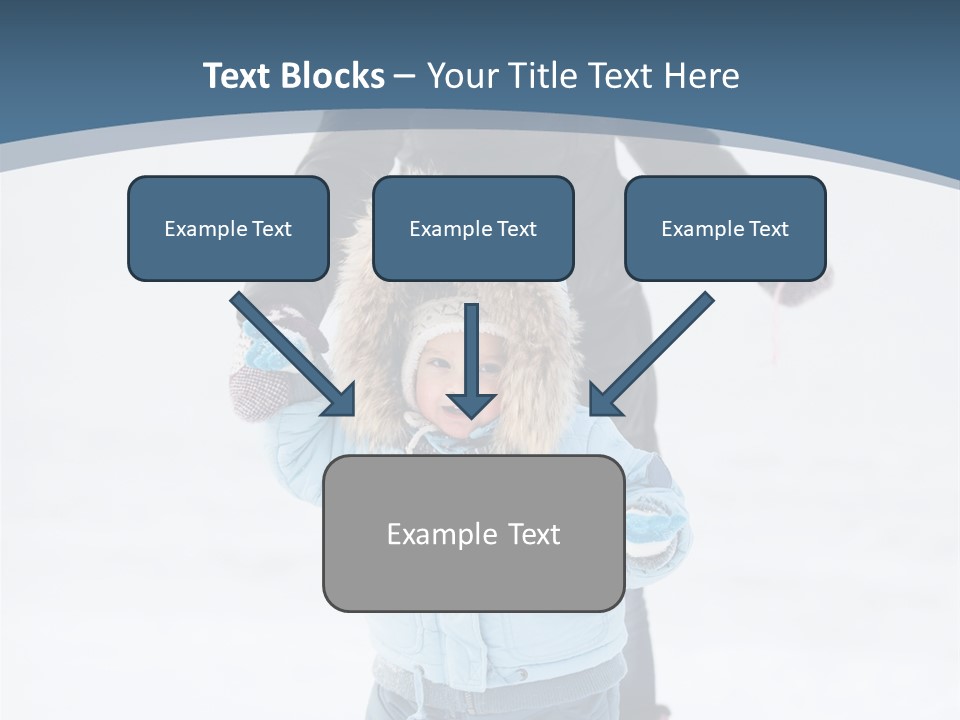 Text Blocks – Your Title Text Here

Example Text

Example Text

Example Text

Example Text